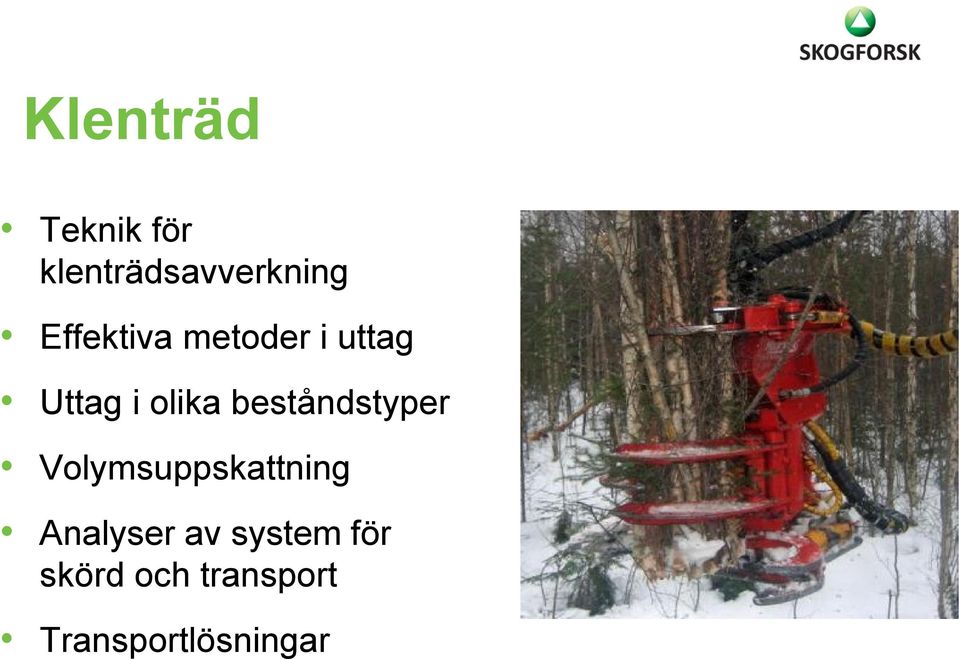 SKOGFORSK

Klenträd

• Teknik för klenträdsavverkning

• Effektiva metoder i uttag

• Uttag i olika beståndstyper

• Volymsuppskattning

• Analyser av system för skörd och transport

• Transportlösningar